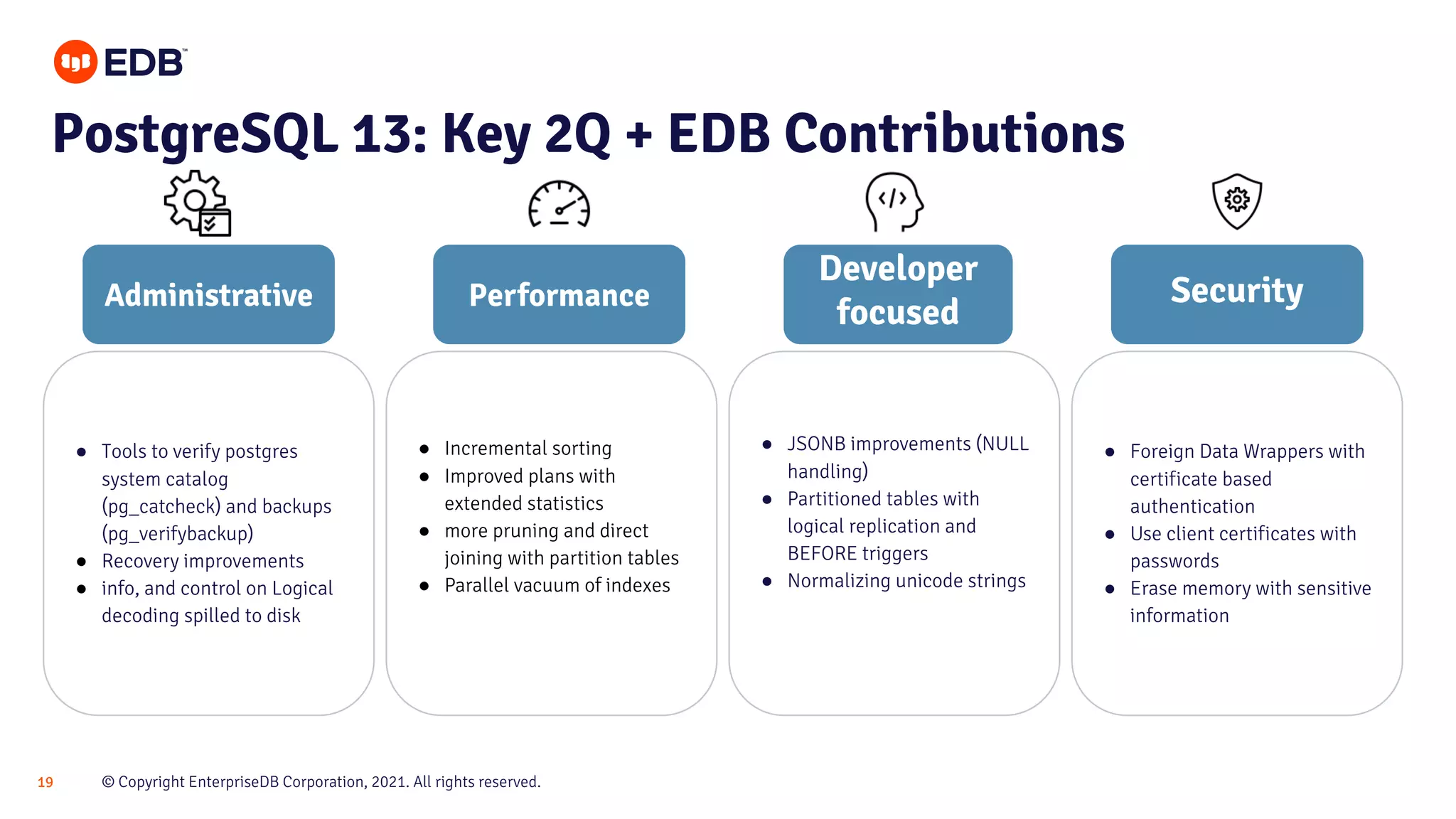 EDB™

PostgreSQL 13: Key 2Q + EDB Contributions

Administrative

- Tools to verify postgres system catalog (pg_catcheck) and backups (pg_verifybackup)
- Recovery improvements
- info, and control on Logical decoding spilled to disk

Performance

- Incremental sorting
- Improved plans with extended statistics
- more pruning and direct joining with partition tables
- Parallel vacuum of indexes

Developer focused

- JSONB improvements (NULL handling)
- Partitioned tables with logical replication and BEFORE triggers
- Normalizing unicode strings

Security

- Foreign Data Wrappers with certificate based authentication
- Use client certificates with passwords
- Erase memory with sensitive information

19 © Copyright EnterpriseDB Corporation, 2021. All rights reserved.